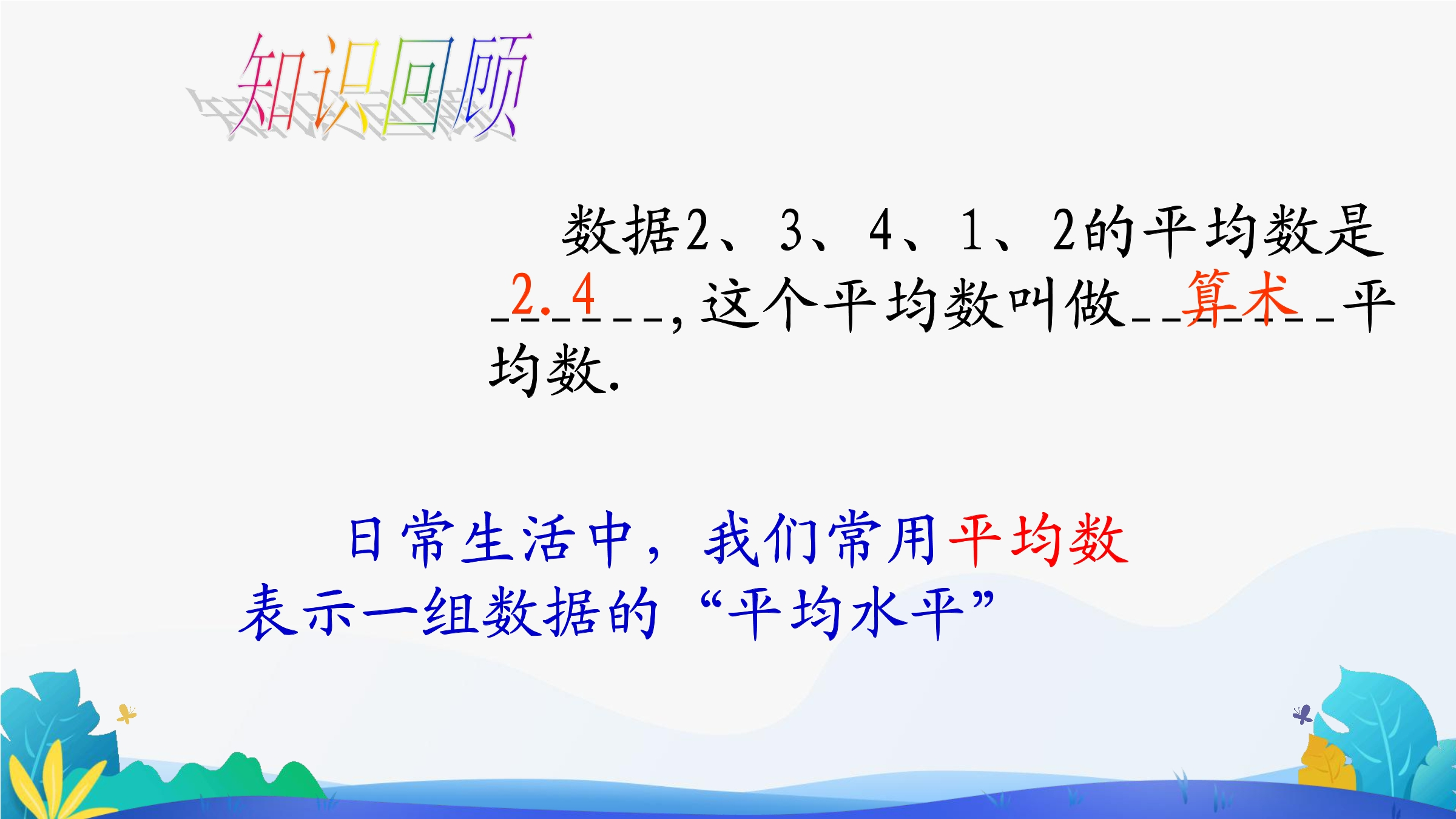 知识回顾

数据2、3、4、1、2的平均数是2.4,这个平均数叫做算术平均数.

日常生活中，我们常用平均数表示一组数据的“平均水平”